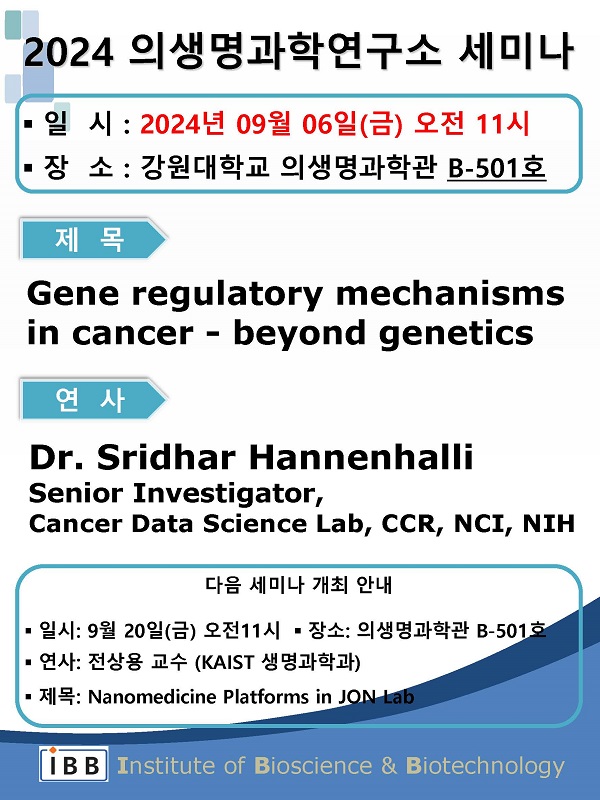 2024 의생명과학연구소 세미나

▪ 일 시 : 2024년 09월 06일(금) 오전 11시
▪ 장 소 : 강원대학교 의생명과학관 B-501호

제 목

Gene regulatory mechanisms in cancer - beyond genetics

연 사

Dr. Sridhar Hannenhalli
Senior Investigator,
Cancer Data Science Lab, CCR, NCI, NIH

다음 세미나 개최 안내

▪ 일시: 9월 20일(금) 오전11시 ▪ 장소: 의생명과학관 B-501호
▪ 연사: 전상용 교수 (KAIST 생명과학과)
▪ 제목: Nanomedicine Platforms in JON Lab

IBB Institute of Bioscience & Biotechnology